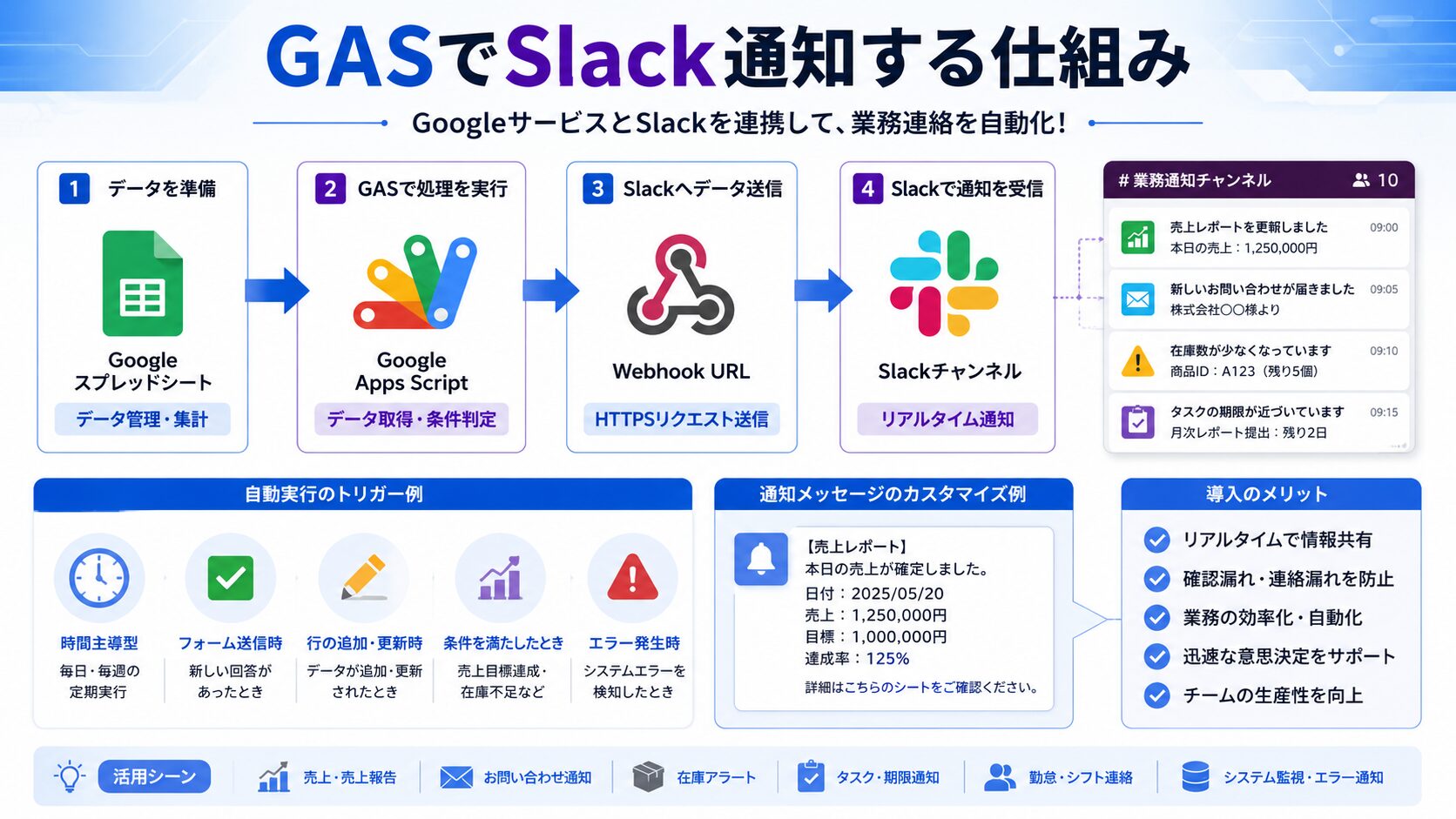 GASでSlack通知する仕組み

GoogleサービスとSlackを連携して、業務連絡を自動化!

1 データを準備

Google スプレッドシート

データ管理・集計

2 GASで処理を実行

Google Apps Script

データ取得・条件判定

3 Slackへデータ送信

Webhook URL

HTTPSリクエスト送信

4 Slackで通知を受信

Slackチャンネル

リアルタイム通知

# 業務通知チャンネル 10

売上レポートを更新しました 09:00
本日の売上：1,250,000円

新しいお問い合わせが届きました 09:05
株式会社〇〇様より

在庫数が少なくなっています 09:10
商品ID：A123（残り5個）

タスクの期限が近づいています 09:15
月次レポート提出：残り2日

自動実行のトリガー例

時間主導型
毎日・毎週の定期実行

フォーム送信時
新しい回答があったとき

行の追加・更新時
データが追加・更新されたとき

条件を満たしたとき
売上目標達成・在庫不足など

エラー発生時
システムエラーを検知したとき

通知メッセージのカスタマイズ例

【売上レポート】
本日の売上が確定しました。
日付：2025/05/20
売上：1,250,000円
目標：1,000,000円
達成率：125%
詳細はこちらのシートをご確認ください。

導入のメリット

リアルタイムで情報共有
確認漏れ・連絡漏れを防止
業務の効率化・自動化
迅速な意思決定をサポート
チームの生産性を向上

活用シーン
売上・売上報告
お問い合わせ通知
在庫アラート
タスク・期限通知
勤怠・シフト連絡
システム監視・エラー通知